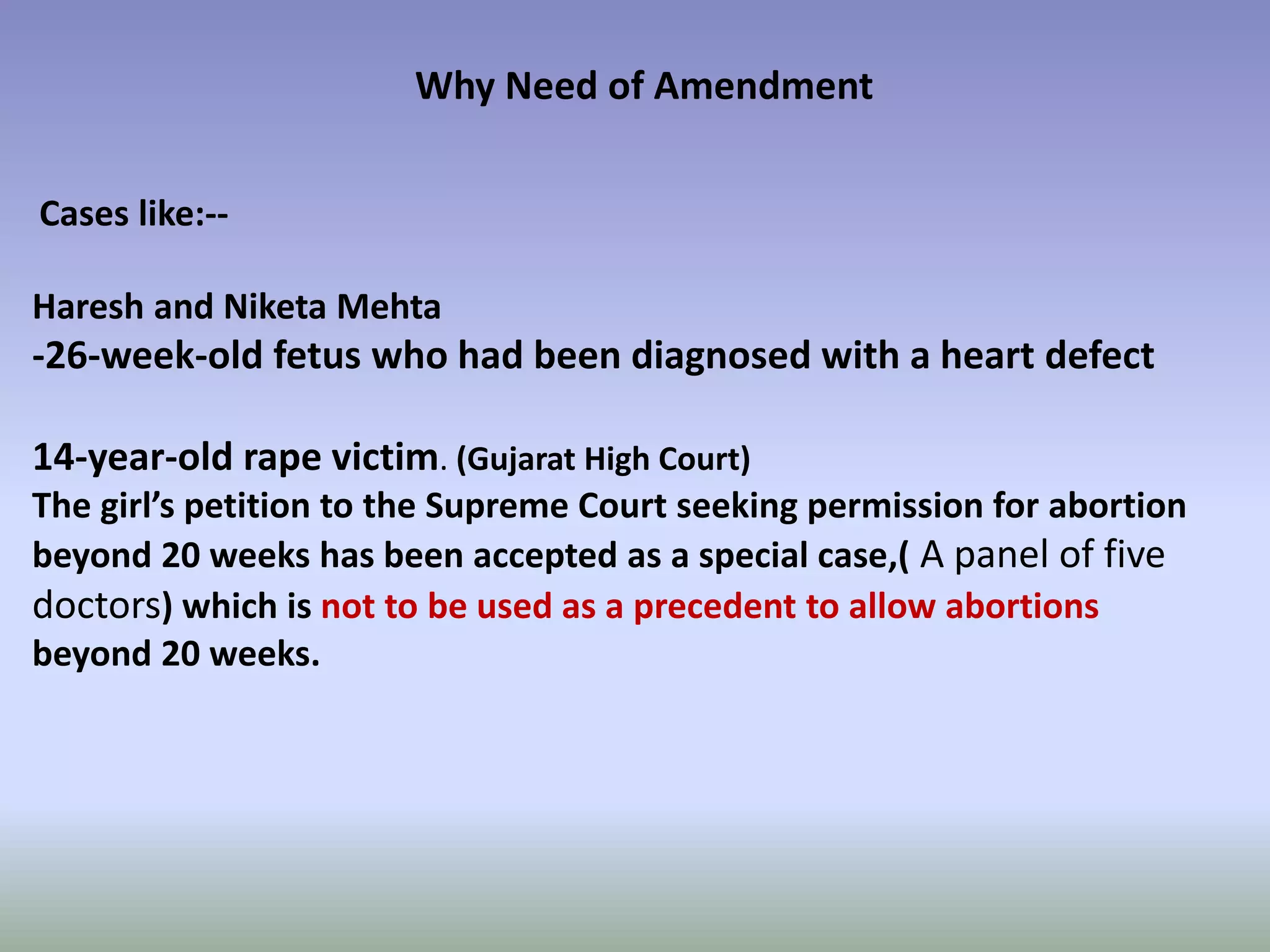 Why Need of Amendment

Cases like:--

Haresh and Niketa Mehta
-26-week-old fetus who had been diagnosed with a heart defect

14-year-old rape victim. (Gujarat High Court)
The girl’s petition to the Supreme Court seeking permission for abortion beyond 20 weeks has been accepted as a special case,( A panel of five doctors) which is not to be used as a precedent to allow abortions beyond 20 weeks.